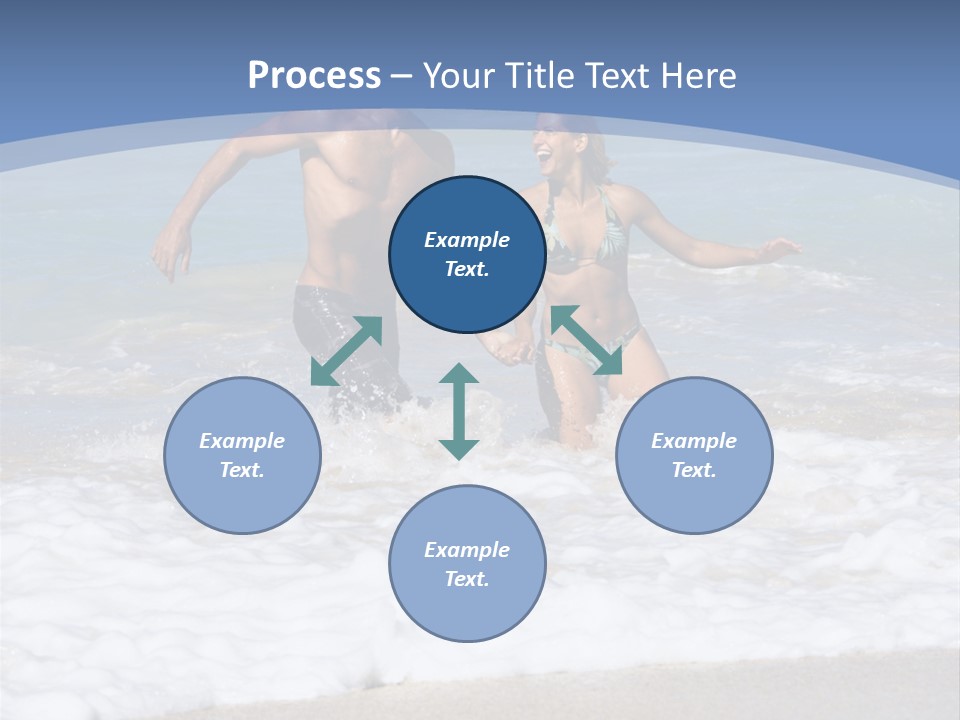 Process – Your Title Text Here

Example Text.

Example Text.

Example Text.

Example Text.